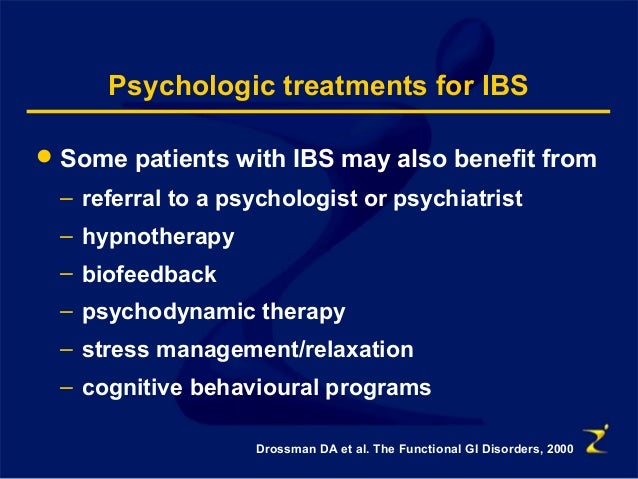 Psychologic treatments for IBS

• Some patients with IBS may also benefit from
– referral to a psychologist or psychiatrist
– hypnotherapy
– biofeedback
– psychodynamic therapy
– stress management/relaxation
– cognitive behavioural programs

Drossman DA et al. The Functional GI Disorders, 2000